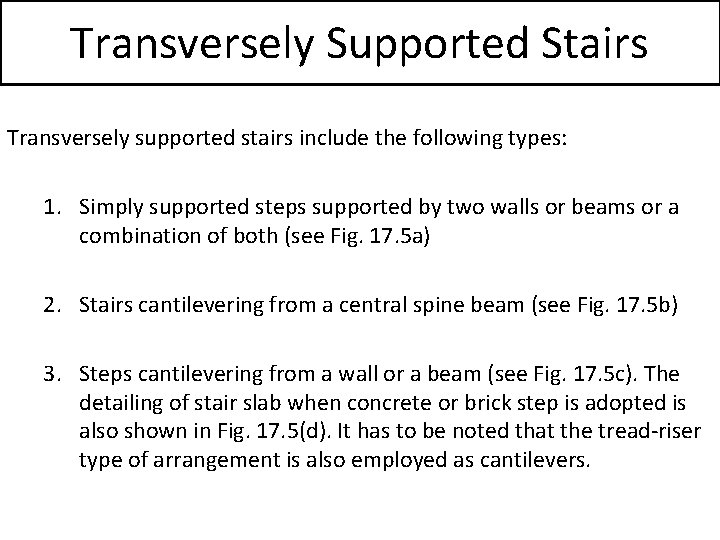 Transversely Supported Stairs

Transversely supported stairs include the following types:

1. Simply supported steps supported by two walls or beams or a combination of both (see Fig. 17.5a)

2. Stairs cantilevering from a central spine beam (see Fig. 17.5b)

3. Steps cantilevering from a wall or a beam (see Fig. 17.5c). The detailing of stair slab when concrete or brick step is adopted is also shown in Fig. 17.5(d). It has to be noted that the tread-riser type of arrangement is also employed as cantilevers.